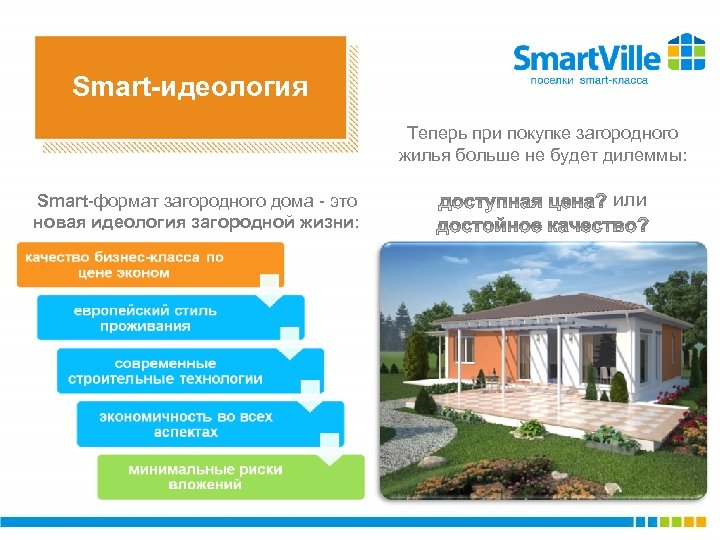 Smart-идеология

SmartVille
поселки smart-класса

Теперь при покупке загородного жилья больше не будет дилеммы:

доступная цена? или достойное качество?

Smart-формат загородного дома - это новая идеология загородной жизни:

качество бизнес-класса по цене эконом

европейский стиль проживания

современные строительные технологии

экономичность во всех аспектах

минимальные риски вложений